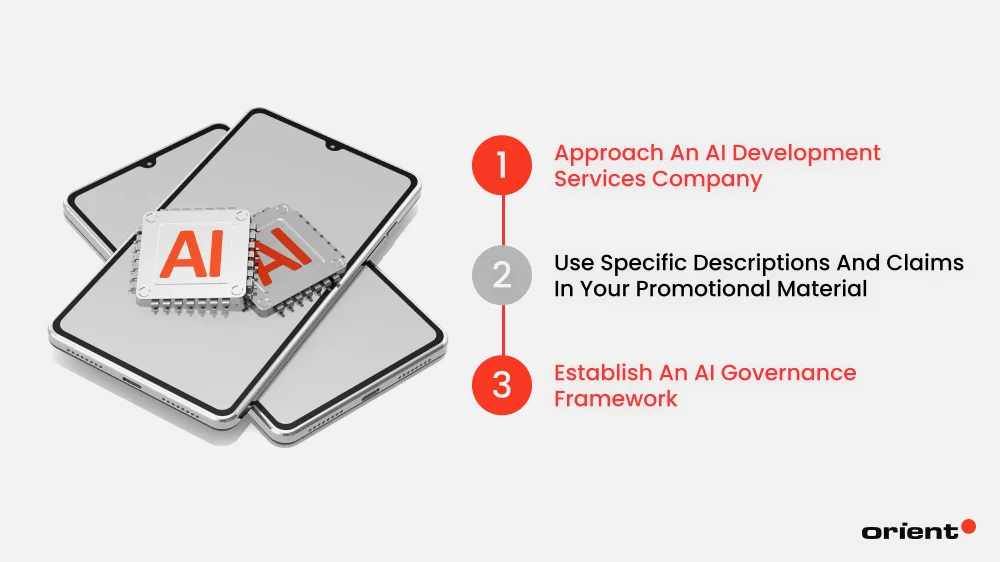 AI

AI

1 Approach An AI Development Services Company

2 Use Specific Descriptions And Claims In Your Promotional Material

3 Establish An AI Governance Framework

orient